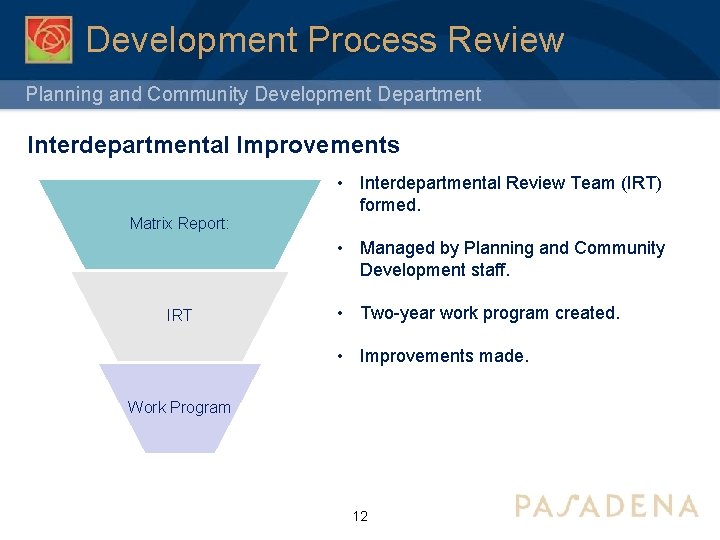 Development Process Review

Planning and Community Development Department

Interdepartmental Improvements

Matrix Report:

IRT

Work Program

• Interdepartmental Review Team (IRT) formed.

• Managed by Planning and Community Development staff.

• Two-year work program created.

• Improvements made.

12

PASADENA